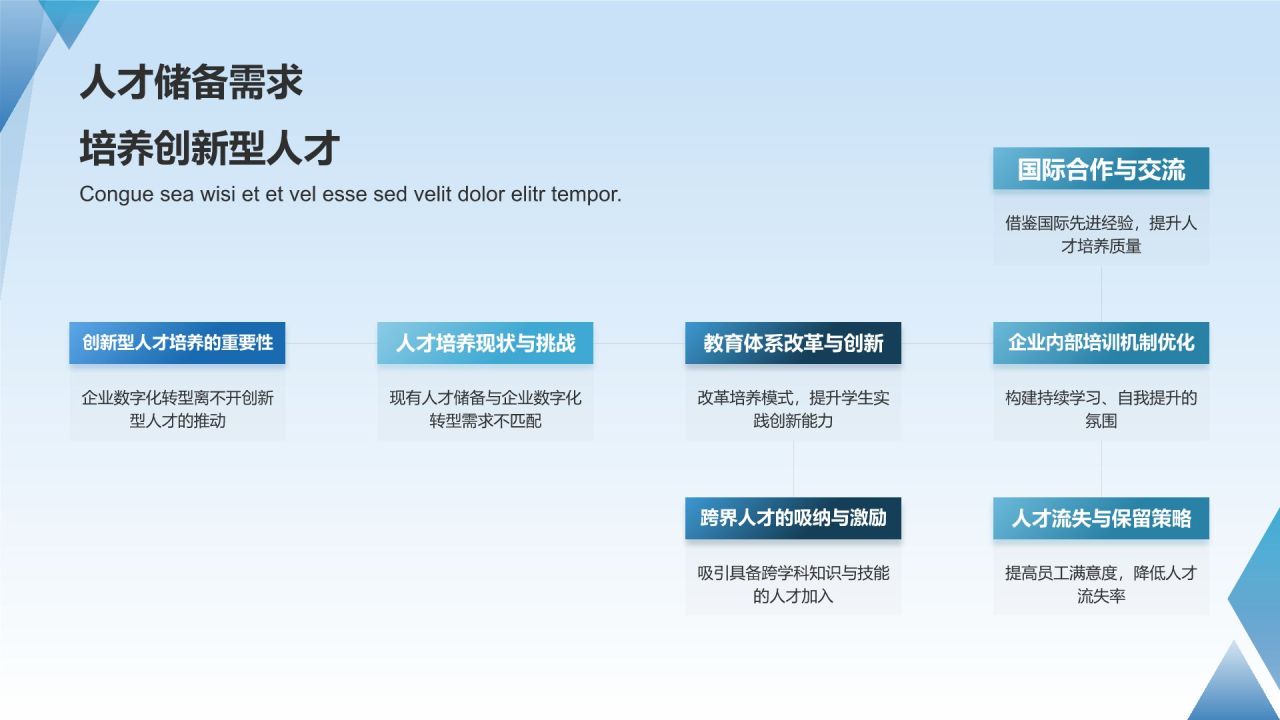 人才储备需求

培养创新型人才

Congue sea wisi et et vel esse sed velit dolor elitr tempor.

国际合作与交流

借鉴国际先进经验，提升人才培养质量

创新型人才培养的重要性

企业数字化转型离不开创新型人才的推动

人才培养现状与挑战

现有人才储备与企业数字化转型需求不匹配

教育体系改革与创新

改革培养模式，提升学生实践创新能力

企业内部培训机制优化

构建持续学习、自我提升的氛围

跨界人才的吸纳与激励

吸引具备跨学科知识与技能的人才加入

人才流失与保留策略

提高员工满意度，降低人才流失率